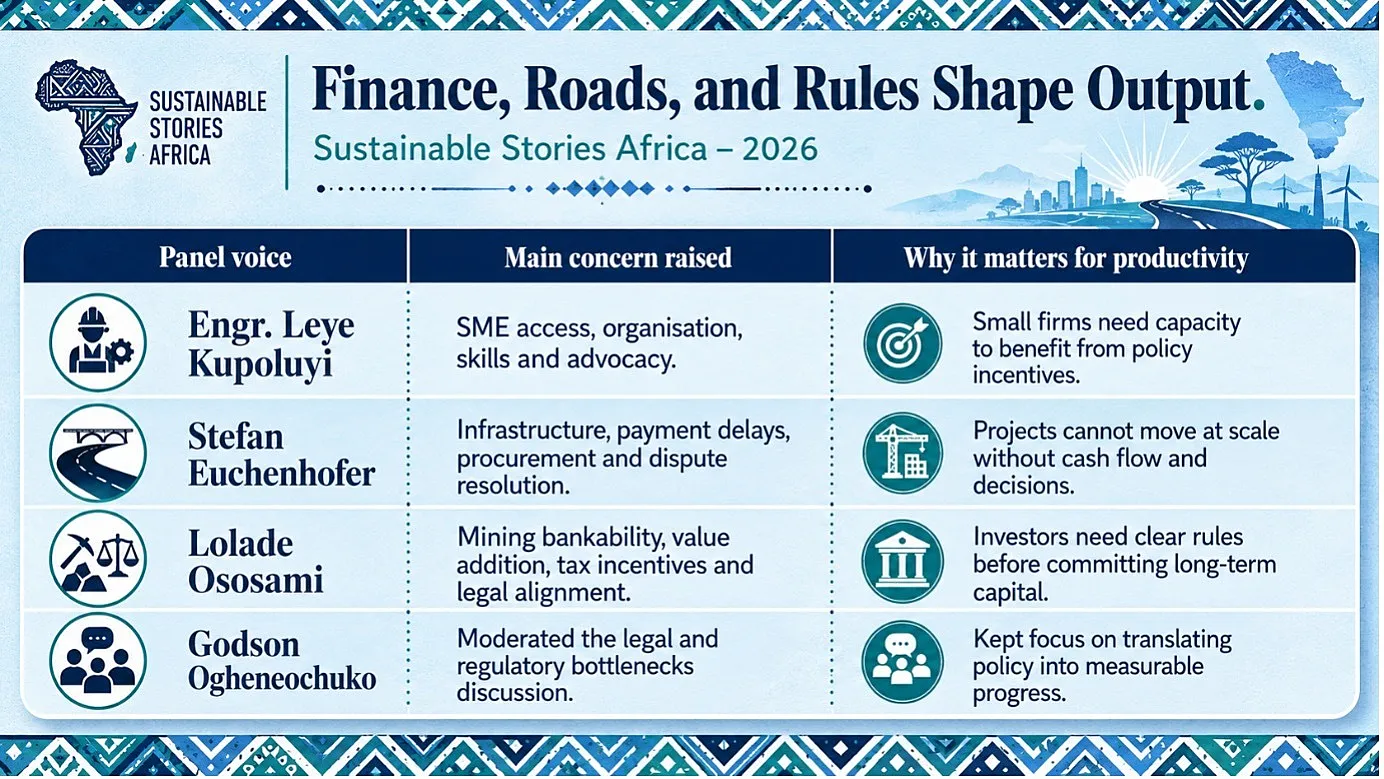 SUSTAINABLE STORIES AFRICA

Finance, Roads, and Rules Shape Output.

Sustainable Stories Africa – 2026

| Panel voice | Main concern raised | Why it matters for productivity |
|---|---|---|
| Engr. Leye Kupoluyi | SME access, organisation, skills and advocacy. | Small firms need capacity to benefit from policy incentives. |
| Stefan Euchenhofer | Infrastructure, payment delays, procurement and dispute resolution. | Projects cannot move at scale without cash flow and decisions. |
| Lolade Ososami | Mining bankability, value addition, tax incentives and legal alignment. | Investors need clear rules before committing long-term capital. |
| Godson Ogheneochuko | Moderated the legal and regulatory bottlenecks discussion. | Kept focus on translating policy into measurable progress. |